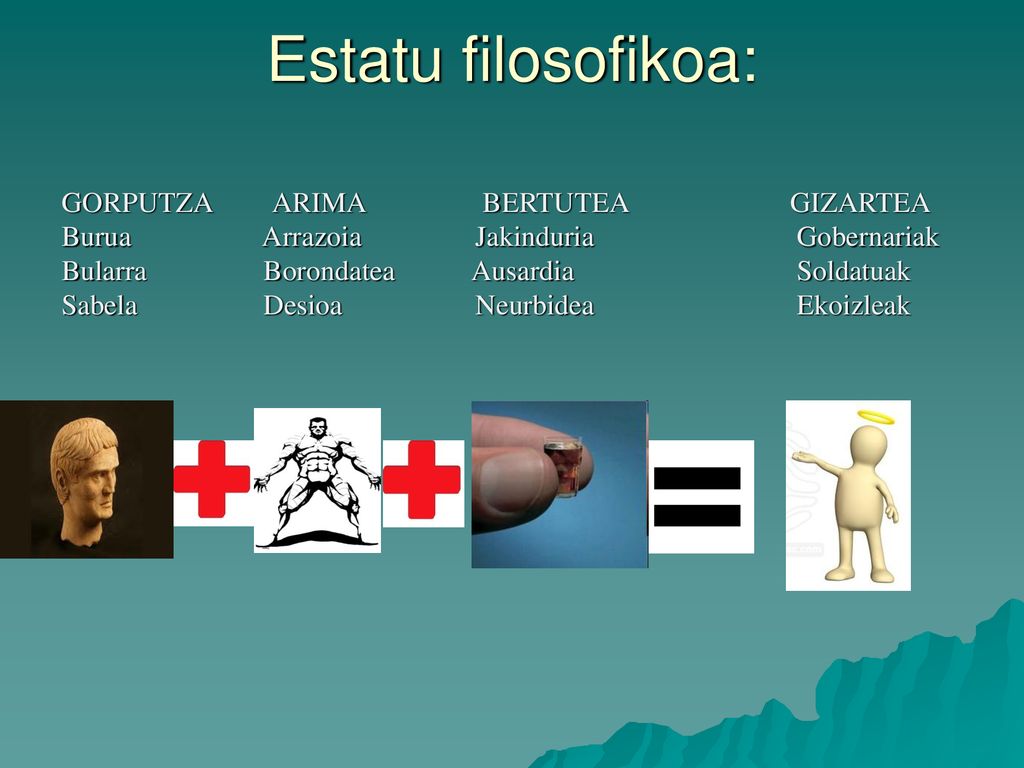 Estatu filosofikoa:

| GORPUTZA | ARIMA | BERTUTEA | GIZARTEA |
|---|---|---|---|
| Burua | Arrazoia | Jakinduria | Gobernariak |
| Bularra | Borondatea | Ausardia | Soldatuak |
| Sabela | Desioa | Neurbidea | Ekoizleak |